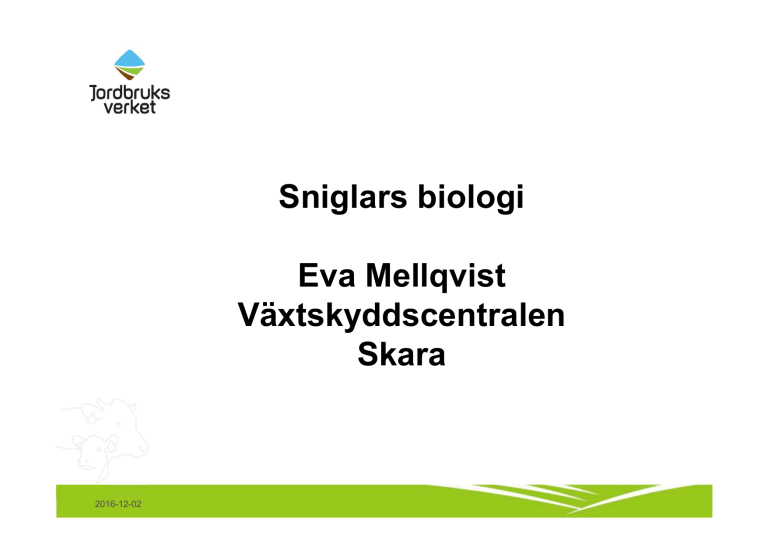 Jordbruks
verket

Sniglars biologi

Eva Mellqvist
Växtskyddscentralen
Skara

2016-12-02